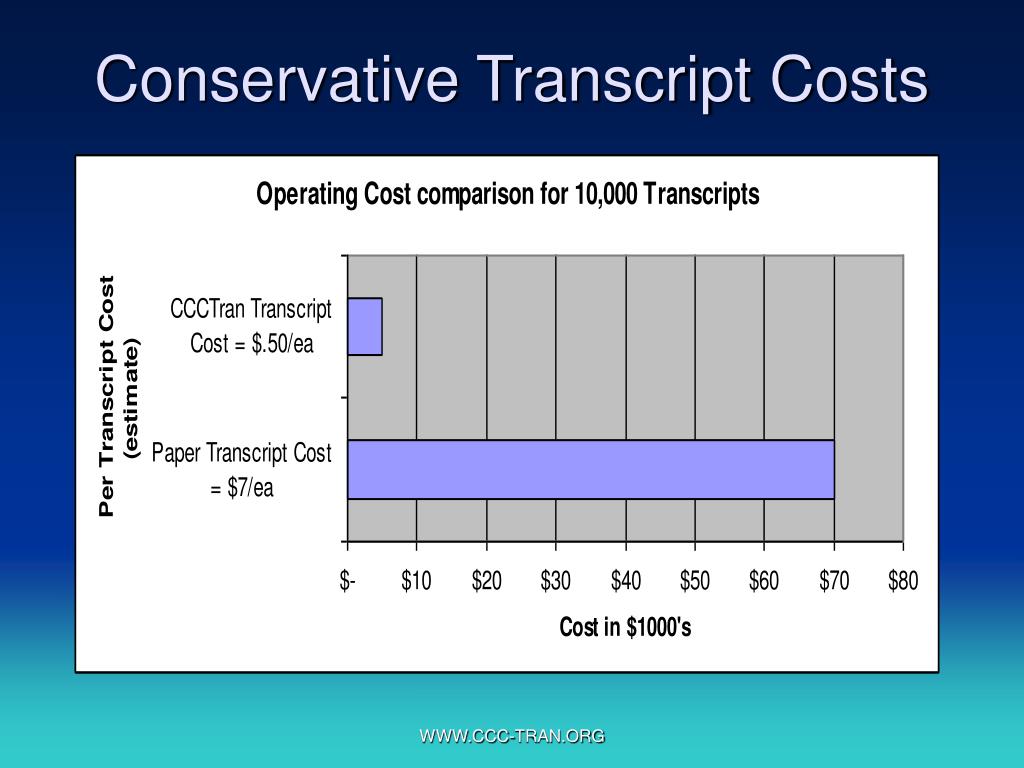 Conservative Transcript Costs

Operating Cost comparison for 10,000 Transcripts

Per Transcript Cost (estimate)

CCCTran Transcript Cost = \$.50/ea

Paper Transcript Cost = \$7/ea

\$- \$10 \$20 \$30 \$40 \$50 \$60 \$70 \$80

Cost in \$1000's

WWW.CCC-TRAN.ORG